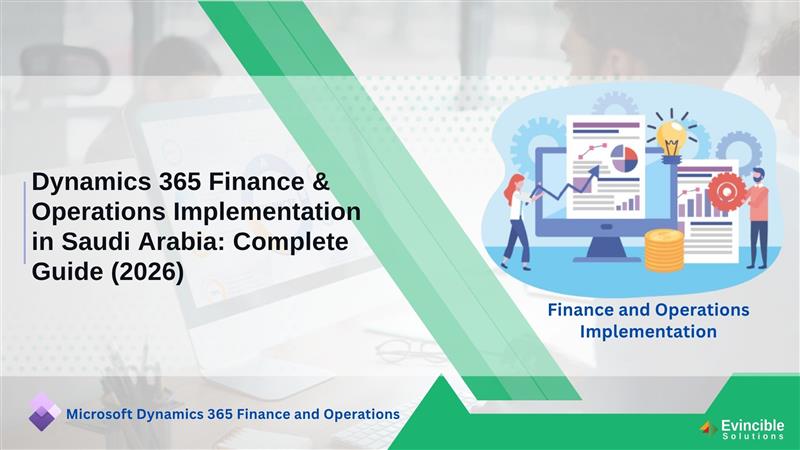 Dynamics 365 Finance & Operations Implementation in Saudi Arabia: Complete Guide (2026)

Finance and Operations Implementation

Microsoft Dynamics 365 Finance and Operations

Evincible Solutions